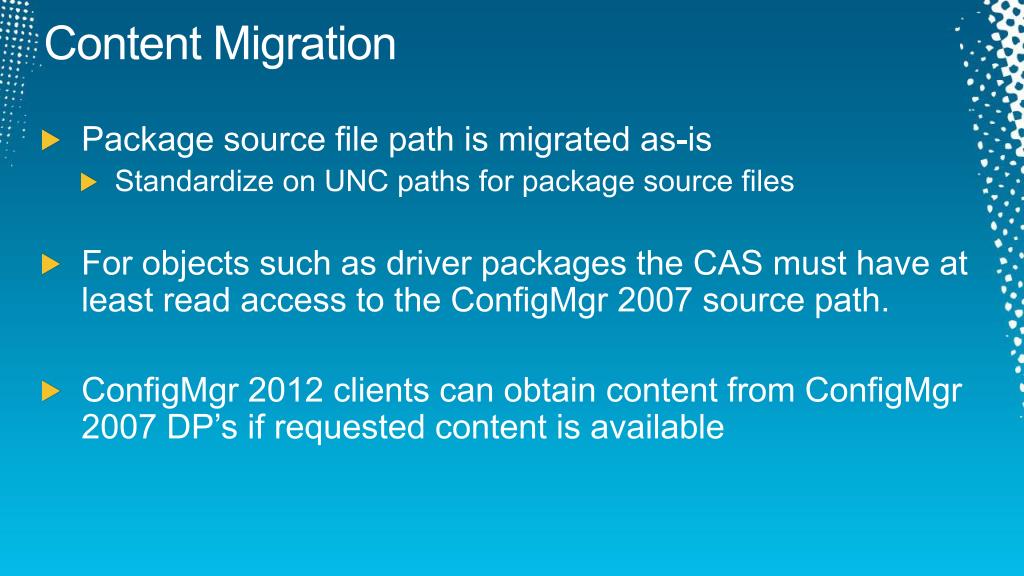 Content Migration

Package source file path is migrated as-is

Standardize on UNC paths for package source files

For objects such as driver packages the CAS must have at least read access to the ConfigMgr 2007 source path.

ConfigMgr 2012 clients can obtain content from ConfigMgr 2007 DP’s if requested content is available